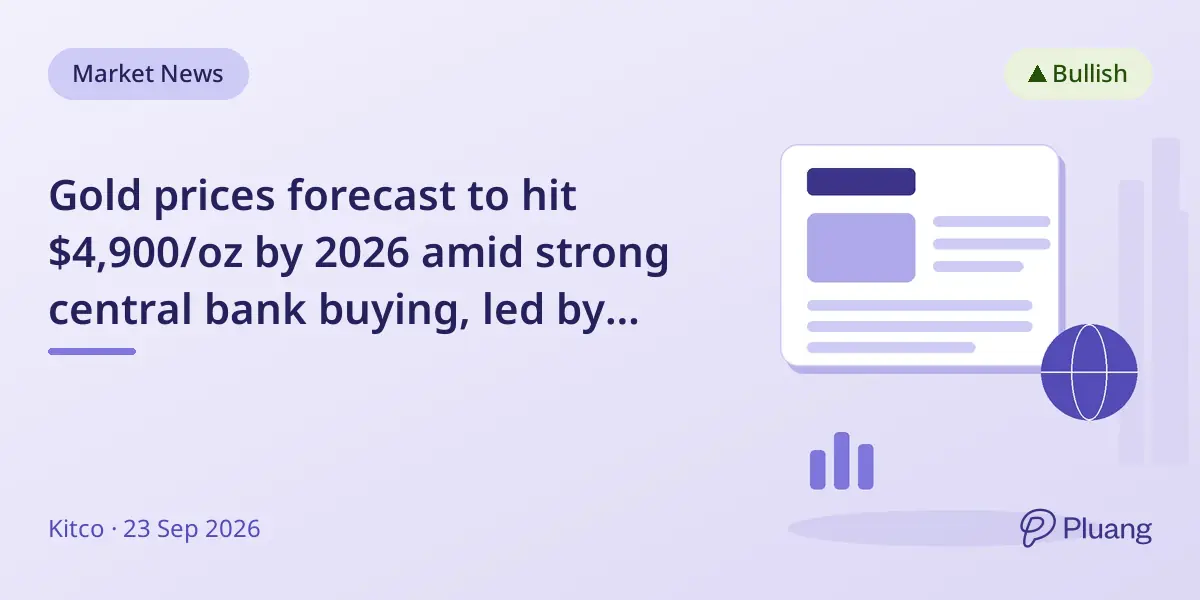 Market News

▲ Bullish

Gold prices forecast to hit $4,900/oz by 2026 amid strong central bank buying, led by...

Kitco · 23 Sep 2026

Pluang